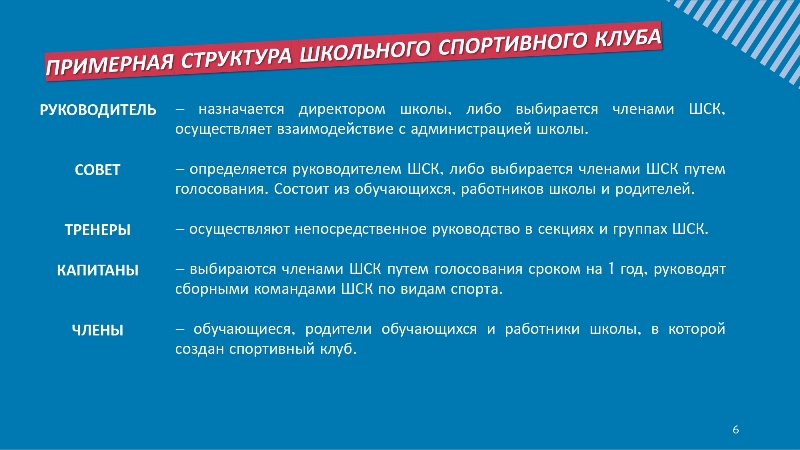 ПРИМЕРНАЯ СТРУКТУРА ШКОЛЬНОГО СПОРТИВНОГО КЛУБА

РУКОВОДИТЕЛЬ – назначается директором школы, либо выбирается членами ШСК, осуществляет взаимодействие с администрацией школы.

СОВЕТ – определяется руководителем ШСК, либо выбирается членами ШСК путем голосования. Состоит из обучающихся, работников школы и родителей.

ТРЕНЕРЫ – осуществляют непосредственное руководство в секциях и группах ШСК.

КАПИТАНЫ – выбираются членами ШСК путем голосования сроком на 1 год, руководят сборными командами ШСК по видам спорта.

ЧЛЕНЫ – обучающиеся, родители обучающихся и работники школы, в которой создан спортивный клуб.

6